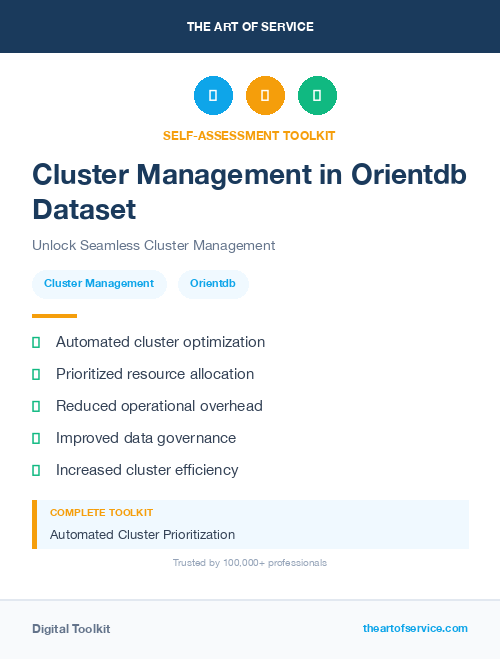 THE ART OF SERVICE

SELF-ASSESSMENT TOOLKIT

Cluster Management in Orientdb Dataset

Unlock Seamless Cluster Management

Cluster Management

Orientdb

Automated cluster optimization

Prioritized resource allocation

Reduced operational overhead

Improved data governance

Increased cluster efficiency

COMPLETE TOOLKIT

Automated Cluster Prioritization

Trusted by 100,000+ professionals

Digital Toolkit

theartofservice.com